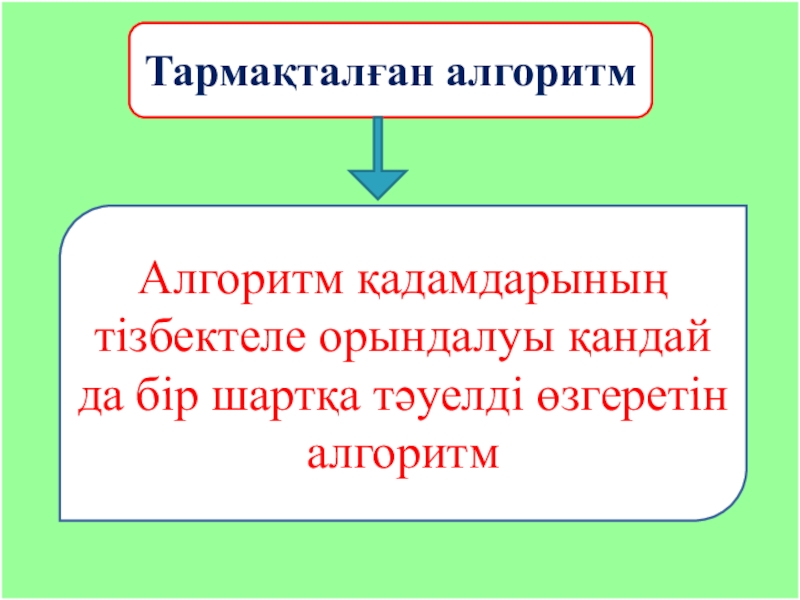 Тармақталған алгоритм

Алгоритм қадамдарының тізбектеле орындалуы қандай да бір шартқа тәуелді өзгеретін алгоритм